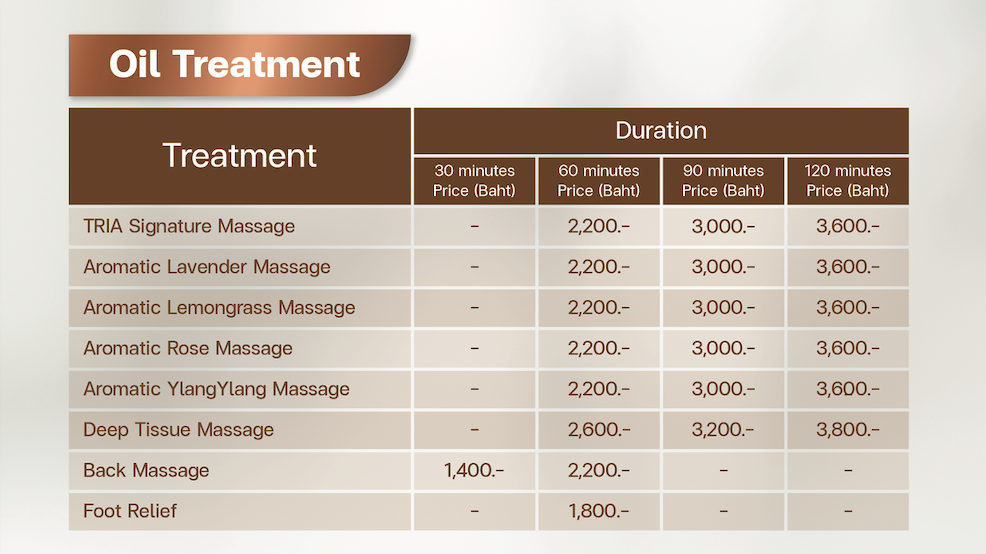 Oil Treatment

| Treatment | Duration | | | |
|---|---|---|---|---|
| | 30 minutes Price (Baht) | 60 minutes Price (Baht) | 90 minutes Price (Baht) | 120 minutes Price (Baht) |
| TRIA Signature Massage | - | 2,200.- | 3,000.- | 3,600.- |
| Aromatic Lavender Massage | - | 2,200.- | 3,000.- | 3,600.- |
| Aromatic Lemongrass Massage | - | 2,200.- | 3,000.- | 3,600.- |
| Aromatic Rose Massage | - | 2,200.- | 3,000.- | 3,600.- |
| Aromatic YlangYlang Massage | - | 2,200.- | 3,000.- | 3,600.- |
| Deep Tissue Massage | - | 2,600.- | 3,200.- | 3,800.- |
| Back Massage | 1,400.- | 2,200.- | - | - |
| Foot Relief | - | 1,800.- | - | - |